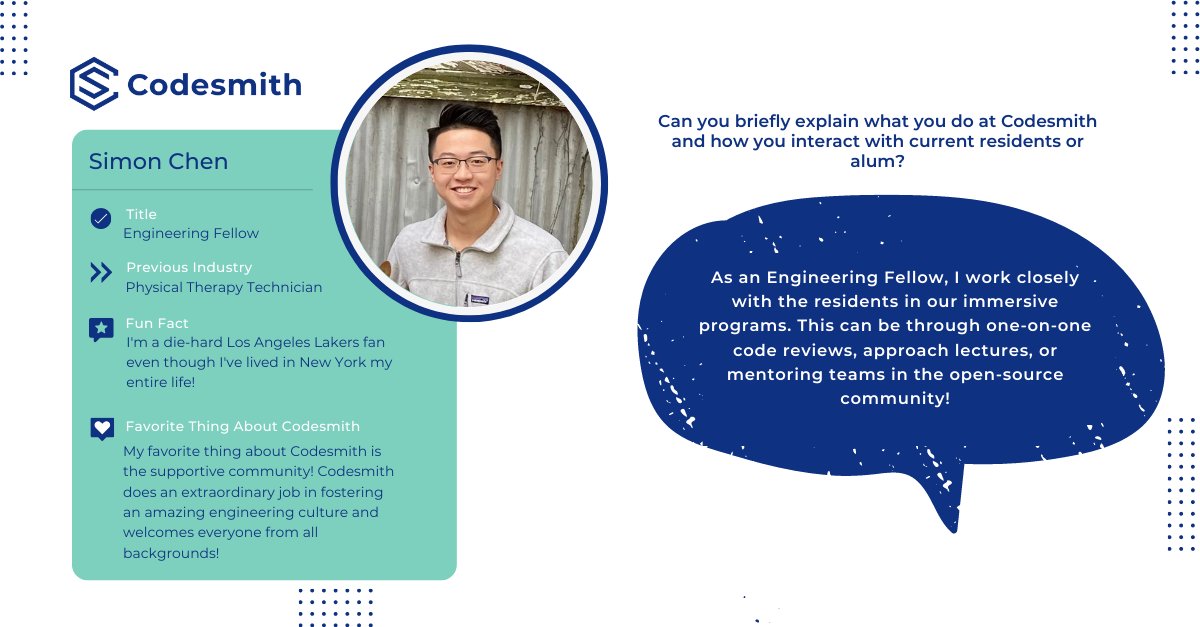 Codesmith

Simon Chen

Title
Engineering Fellow

Previous Industry
Physical Therapy Technician

Fun Fact
I'm a die-hard Los Angeles Lakers fan even though I've lived in New York my entire life!

Favorite Thing About Codesmith
My favorite thing about Codesmith is the supportive community! Codesmith does an extraordinary job in fostering an amazing engineering culture and welcomes everyone from all backgrounds!

Can you briefly explain what you do at Codesmith and how you interact with current residents or alum?

As an Engineering Fellow, I work closely with the residents in our immersive programs. This can be through one-on-one code reviews, approach lectures, or mentoring teams in the open-source community!